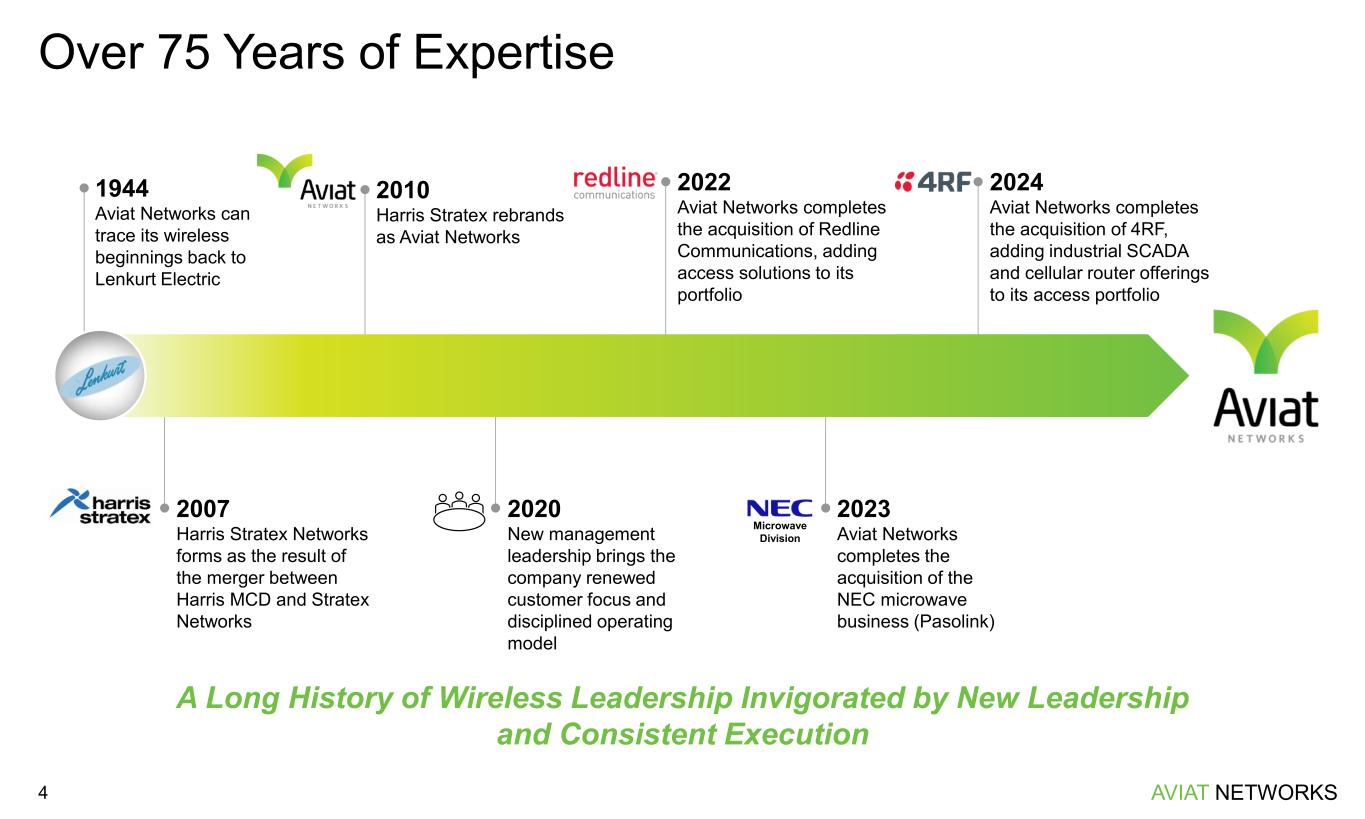 Over 75 Years of Expertise

1944
Aviat Networks can trace its wireless beginnings back to Lenkurt Electric

Aviat NETWORKS

2010
Harris Stratex rebrands as Aviat Networks

redline communications

2022
Aviat Networks completes the acquisition of Redline Communications, adding access solutions to its portfolio

4RF

2024
Aviat Networks completes the acquisition of 4RF, adding industrial SCADA and cellular router offerings to its access portfolio

Lenkurt

Aviat NETWORKS

harris stratex

2007
Harris Stratex Networks forms as the result of the merger between Harris MCD and Stratex Networks

2020
New management leadership brings the company renewed customer focus and disciplined operating model

NEC Microwave Division

2023
Aviat Networks completes the acquisition of the NEC microwave business (Pasolink)

A Long History of Wireless Leadership Invigorated by New Leadership and Consistent Execution

4

AVIAT NETWORKS